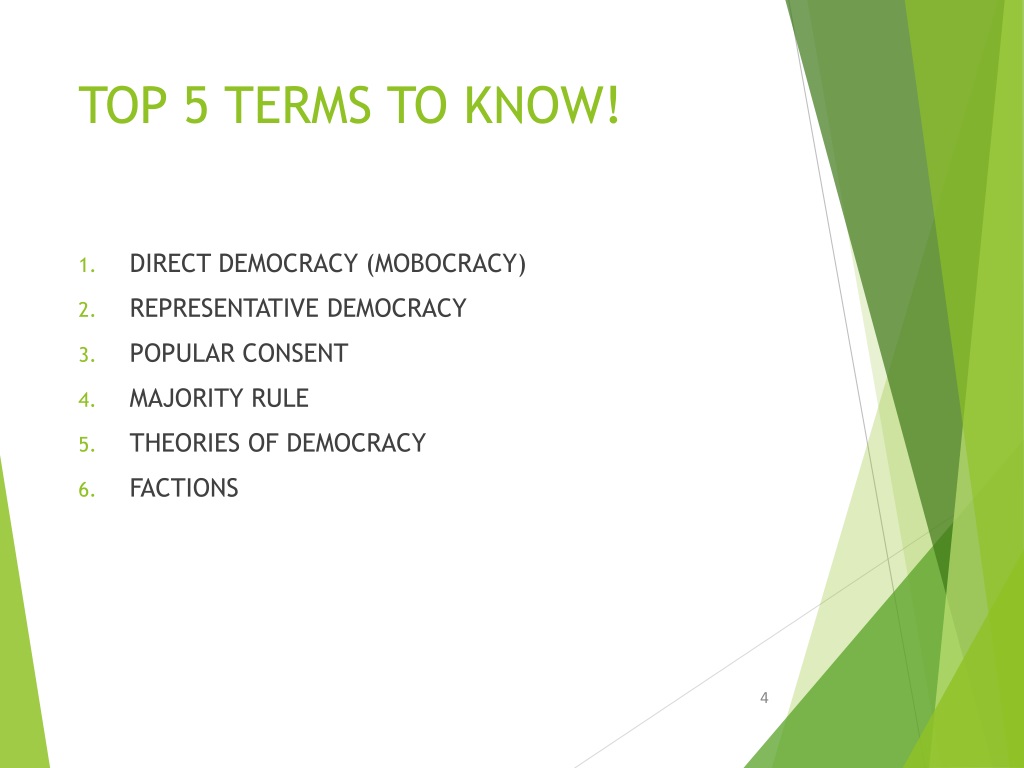 TOP 5 TERMS TO KNOW!

1. DIRECT DEMOCRACY (MOBOCRACY)
2. REPRESENTATIVE DEMOCRACY
3. POPULAR CONSENT
4. MAJORITY RULE
5. THEORIES OF DEMOCRACY
6. FACTIONS

4